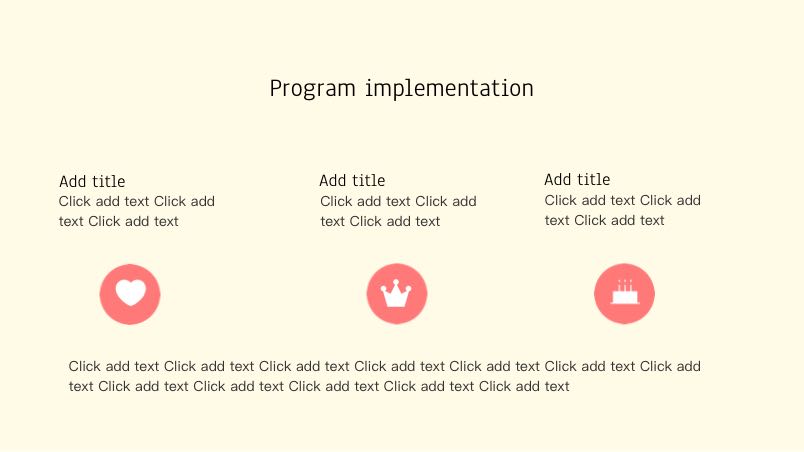 Program implementation

Add title
Click add text Click add text Click add text

Add title
Click add text Click add text Click add text

Add title
Click add text Click add text Click add text

Click add text Click add text Click add text Click add text Click add text Click add text Click add text Click add text Click add text Click add text Click add text Click add text